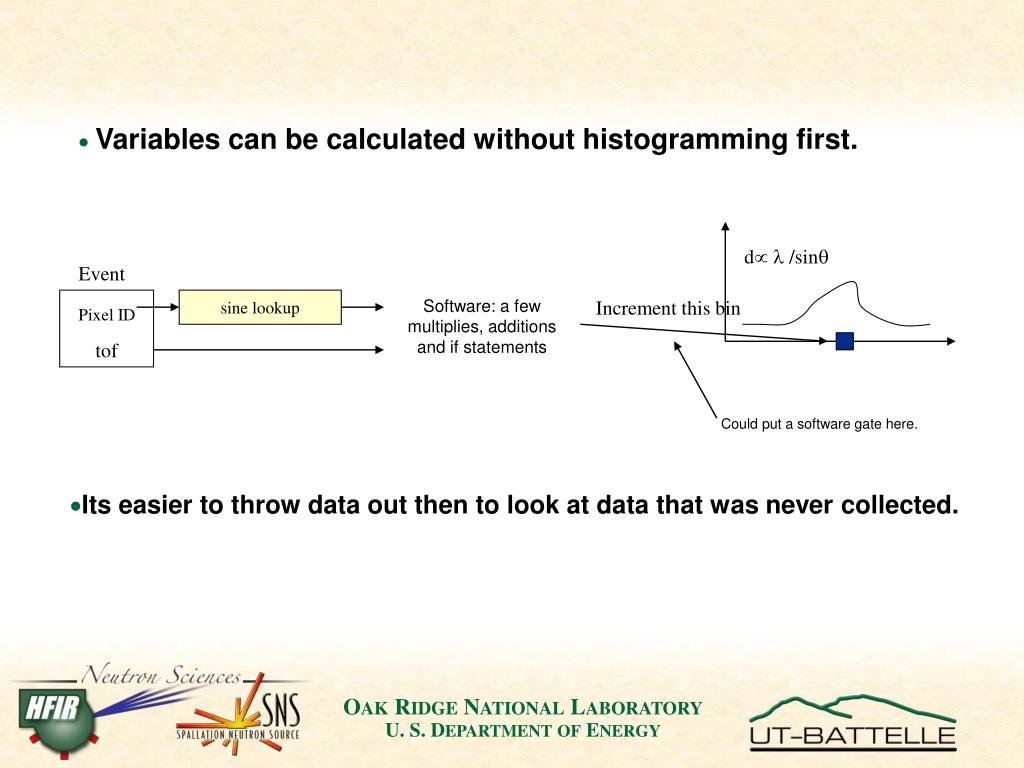 • Variables can be calculated without histogramming first.

Event

Pixel ID

tof

sine lookup

Software: a few multiplies, additions and if statements

Increment this bin

$d \propto \lambda / \sin\theta$

Could put a software gate here.

•Its easier to throw data out then to look at data that was never collected.

Neutron Sciences

HFIR

SNS

SPALLATION NEUTRON SOURCE

OAK RIDGE NATIONAL LABORATORY
U. S. DEPARTMENT OF ENERGY

UT-BATTELLE